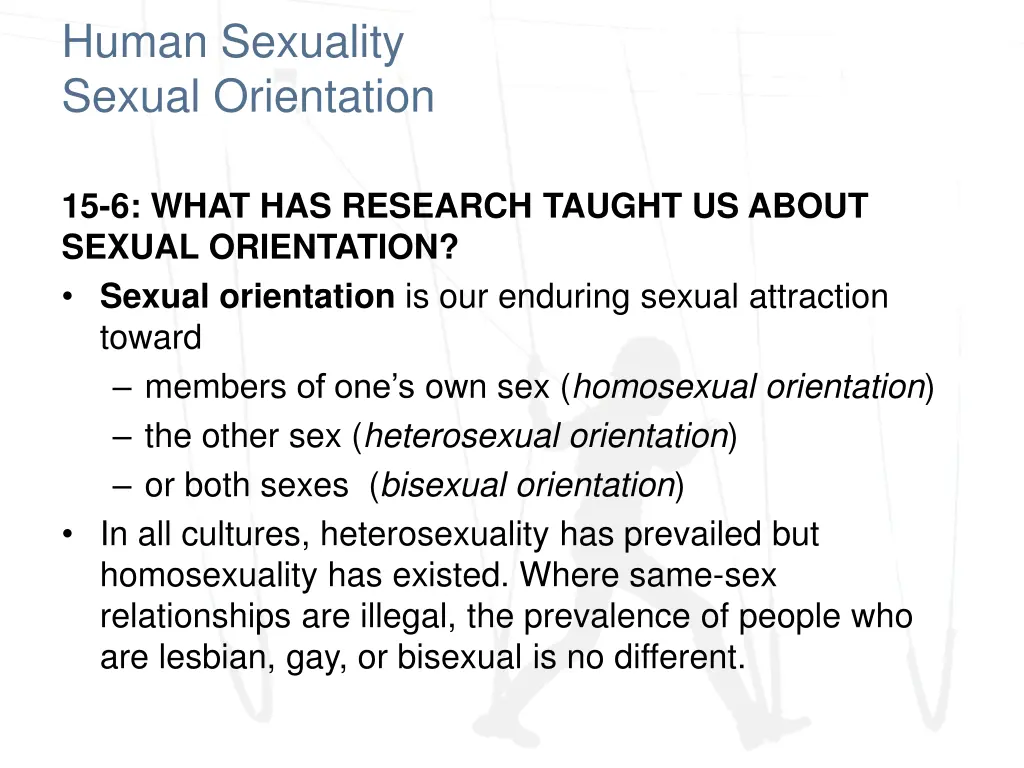 Human Sexuality
Sexual Orientation

15-6: WHAT HAS RESEARCH TAUGHT US ABOUT SEXUAL ORIENTATION?

• Sexual orientation is our enduring sexual attraction toward
  – members of one's own sex (homosexual orientation)
  – the other sex (heterosexual orientation)
  – or both sexes (bisexual orientation)
• In all cultures, heterosexuality has prevailed but homosexuality has existed. Where same-sex relationships are illegal, the prevalence of people who are lesbian, gay, or bisexual is no different.